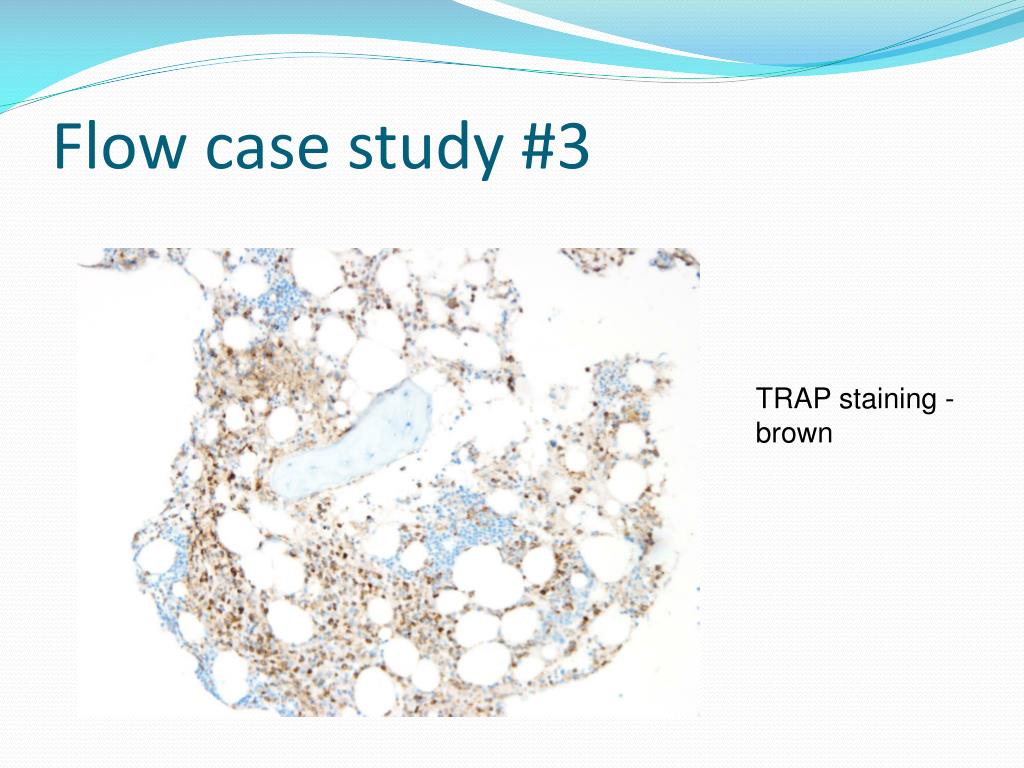 Flow case study #3

TRAP staining - brown